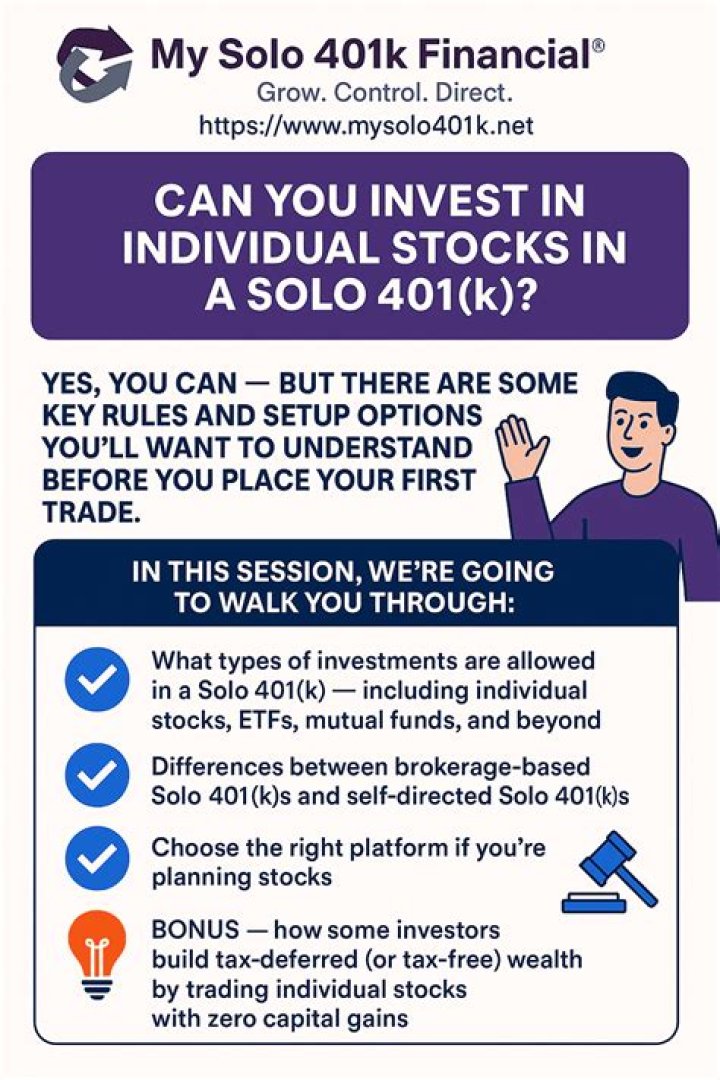 My Solo 401k Financial®
Grow. Control. Direct.
https://www.mysolo401k.net

CAN YOU INVEST IN INDIVIDUAL STOCKS IN A SOLO 401(k)?

YES, YOU CAN — BUT THERE ARE SOME KEY RULES AND SETUP OPTIONS YOU'LL WANT TO UNDERSTAND BEFORE YOU PLACE YOUR FIRST TRADE.

IN THIS SESSION, WE'RE GOING TO WALK YOU THROUGH:

What types of investments are allowed in a Solo 401(k) — including individual stocks, ETFs, mutual funds, and beyond

Differences between brokerage-based Solo 401(k)s and self-directed Solo 401(k)s

Choose the right platform if you're planning stocks

BONUS — how some investors build tax-deferred (or tax-free) wealth by trading individual stocks with zero capital gains